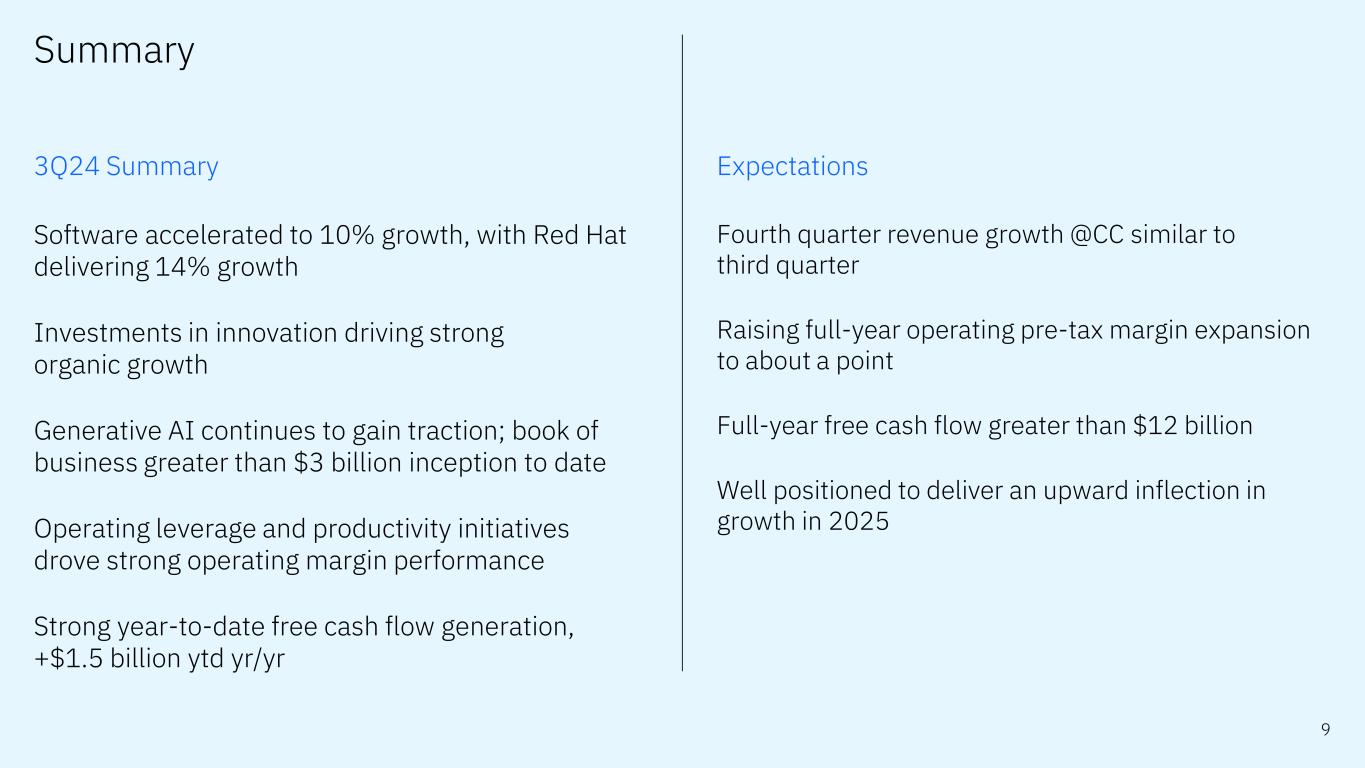 Summary

3Q24 Summary

Software accelerated to 10% growth, with Red Hat delivering 14% growth

Investments in innovation driving strong organic growth

Generative AI continues to gain traction; book of business greater than \$3 billion inception to date

Operating leverage and productivity initiatives drove strong operating margin performance

Strong year-to-date free cash flow generation, +\$1.5 billion ytd yr/yr

Expectations

Fourth quarter revenue growth @CC similar to third quarter

Raising full-year operating pre-tax margin expansion to about a point

Full-year free cash flow greater than \$12 billion

Well positioned to deliver an upward inflection in growth in 2025

9